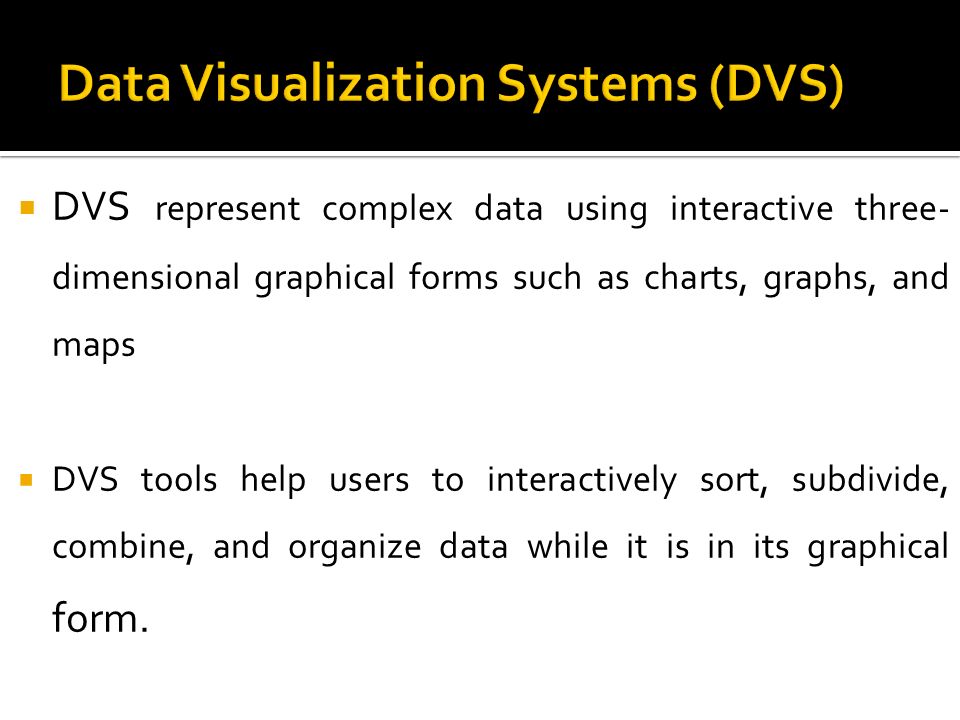 Data Visualization Systems (DVS)

▪ DVS represent complex data using interactive three-dimensional graphical forms such as charts, graphs, and maps

▪ DVS tools help users to interactively sort, subdivide, combine, and organize data while it is in its graphical form.